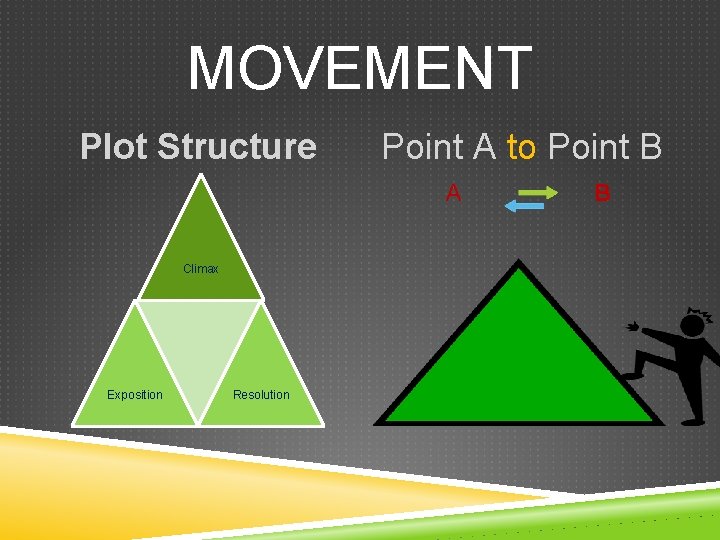 MOVEMENT

Plot Structure

Climax

Exposition

Resolution

Point A to Point B

A

B